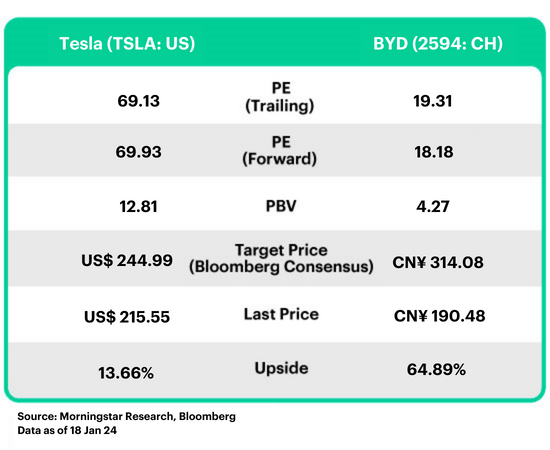 | Tesla (TSLA: US) | | BYD (2594: CH) |
|---|---|---|
| 69.13 | PE (Trailing) | 19.31 |
| 69.93 | PE (Forward) | 18.18 |
| 12.81 | PBV | 4.27 |
| US$ 244.99 | Target Price (Bloomberg Consensus) | CN¥ 314.08 |
| US$ 215.55 | Last Price | CN¥ 190.48 |
| 13.66% | Upside | 64.89% |

Source: Morningstar Research, Bloomberg
Data as of 18 Jan 24